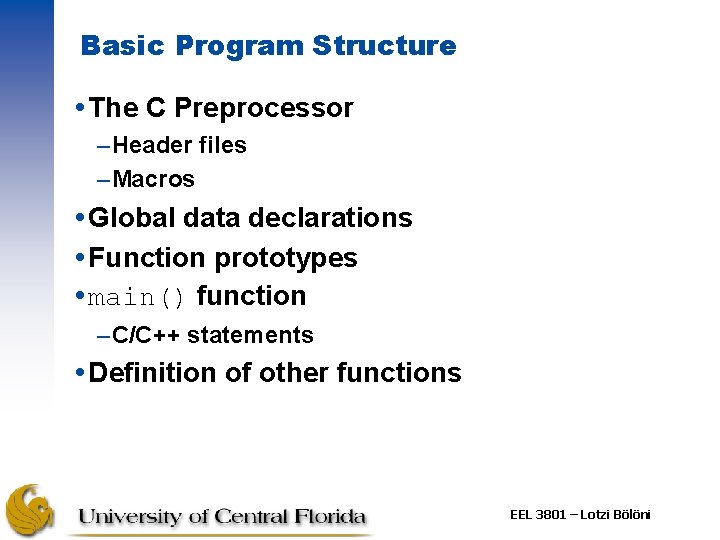 Basic Program Structure

• The C Preprocessor
– Header files
– Macros
• Global data declarations
• Function prototypes
• main() function
– C/C++ statements
• Definition of other functions

University of Central Florida

EEL 3801 – Lotzi Bölöni